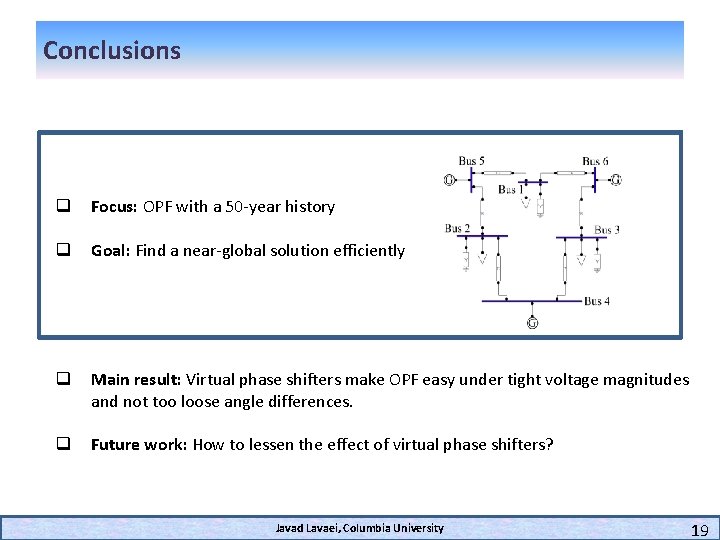 Conclusions

❑ Focus: OPF with a 50-year history

❑ Goal: Find a near-global solution efficiently

Bus 5
Bus 6
Bus 1
Bus 2
Bus 3
Bus 4

❑ Main result: Virtual phase shifters make OPF easy under tight voltage magnitudes and not too loose angle differences.

❑ Future work: How to lessen the effect of virtual phase shifters?

Javad Lavaei, Columbia University

19